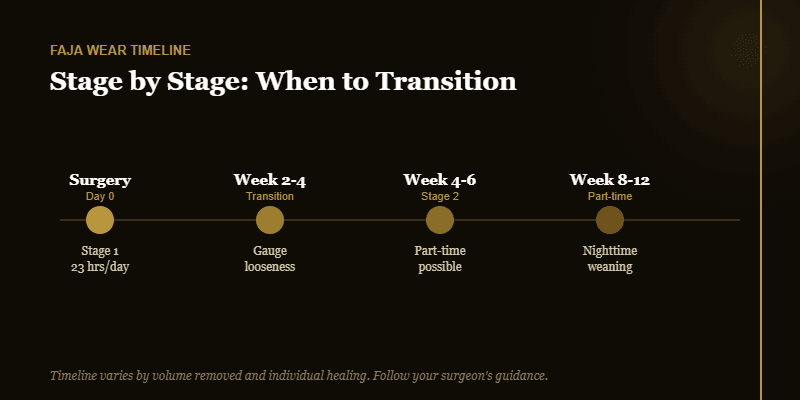 FAJA WEAR TIMELINE

Stage by Stage: When to Transition

Surgery
Day 0
Stage 1
23 hrs/day

Week 2-4
Transition
Gauge looseness

Week 4-6
Stage 2
Part-time possible

Week 8-12
Part-time
Nighttime weaning

Timeline varies by volume removed and individual healing. Follow your surgeon's guidance.